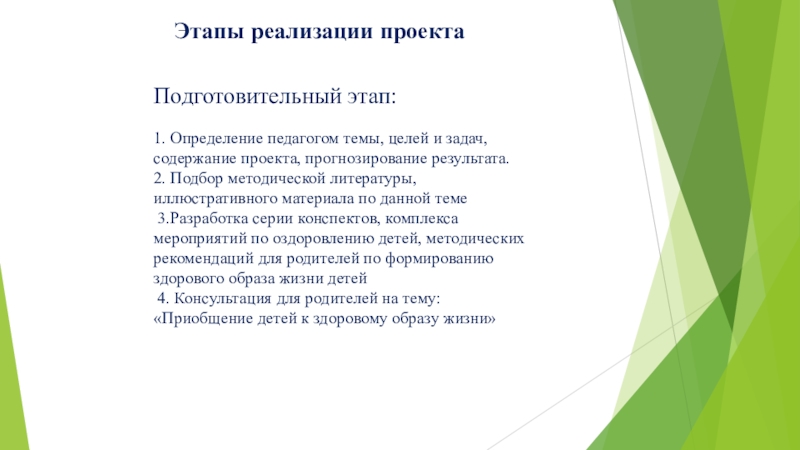 Этапы реализации проекта

Подготовительный этап:

1. Определение педагогом темы, целей и задач, содержание проекта, прогнозирование результата.
2. Подбор методической литературы, иллюстративного материала по данной теме
3.Разработка серии конспектов, комплекса мероприятий по оздоровлению детей, методических рекомендаций для родителей по формированию здорового образа жизни детей
4. Консультация для родителей на тему: «Приобщение детей к здоровому образу жизни»